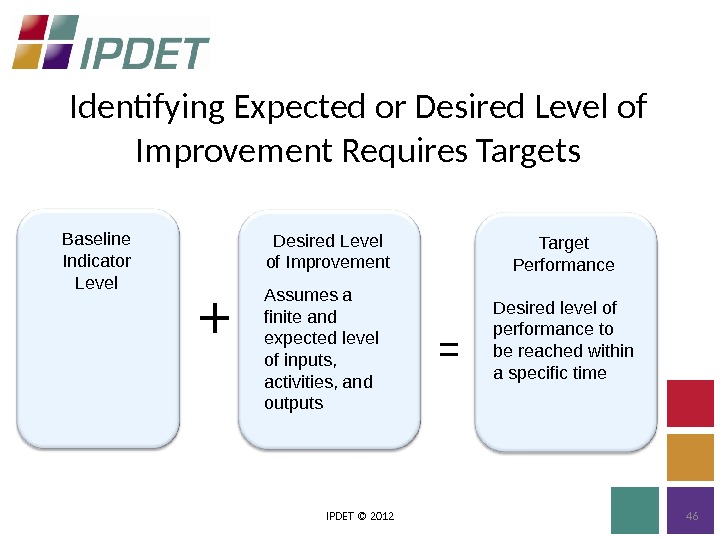 IPDET

Identifying Expected or Desired Level of Improvement Requires Targets

Baseline Indicator Level

+

Desired Level of Improvement

Assumes a finite and expected level of inputs, activities, and outputs

=

Target Performance

Desired level of performance to be reached within a specific time

IPDET © 2012

46